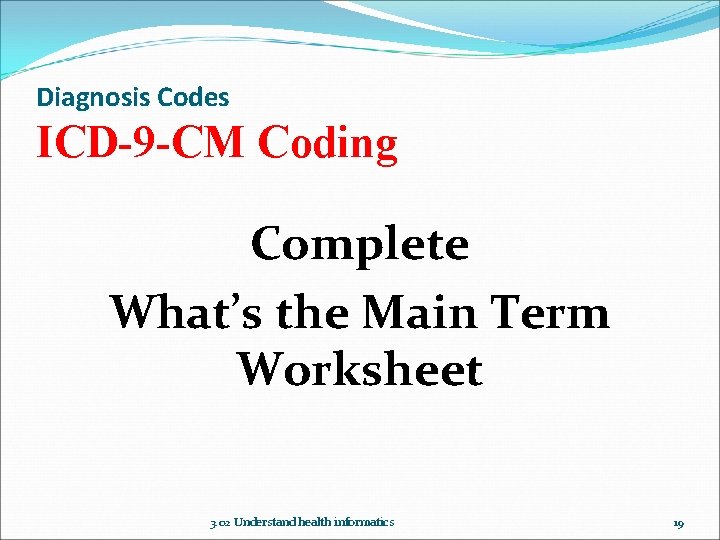 Diagnosis Codes
ICD-9-CM Coding

Complete
What's the Main Term Worksheet

3.02 Understand health informatics

19